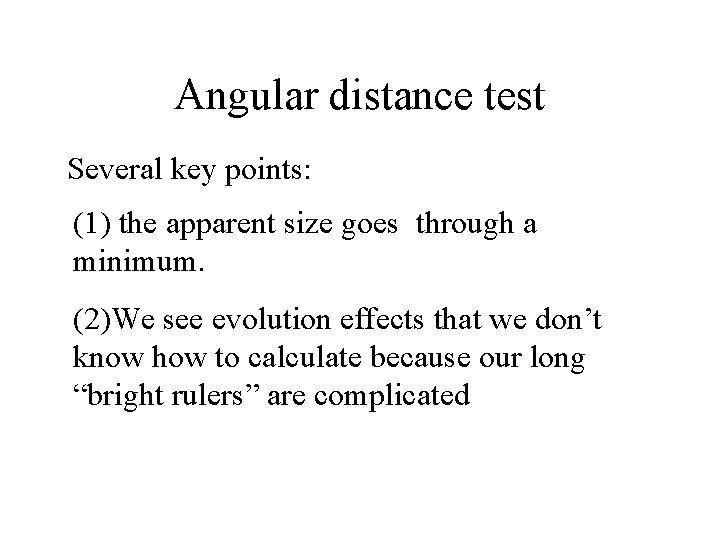 Angular distance test

Several key points:

(1) the apparent size goes through a minimum.

(2)We see evolution effects that we don’t know how to calculate because our long “bright rulers” are complicated